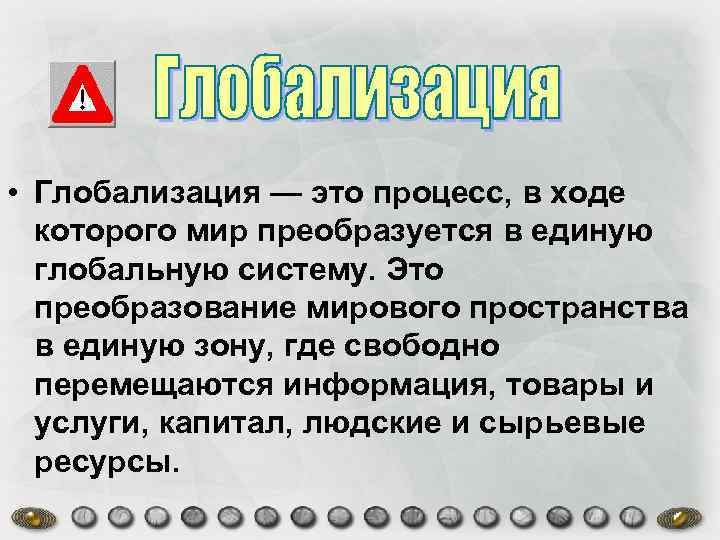 Глобализация

• Глобализация — это процесс, в ходе которого мир преобразуется в единую глобальную систему. Это преобразование мирового пространства в единую зону, где свободно перемещаются информация, товары и услуги, капитал, людские и сырьевые ресурсы.